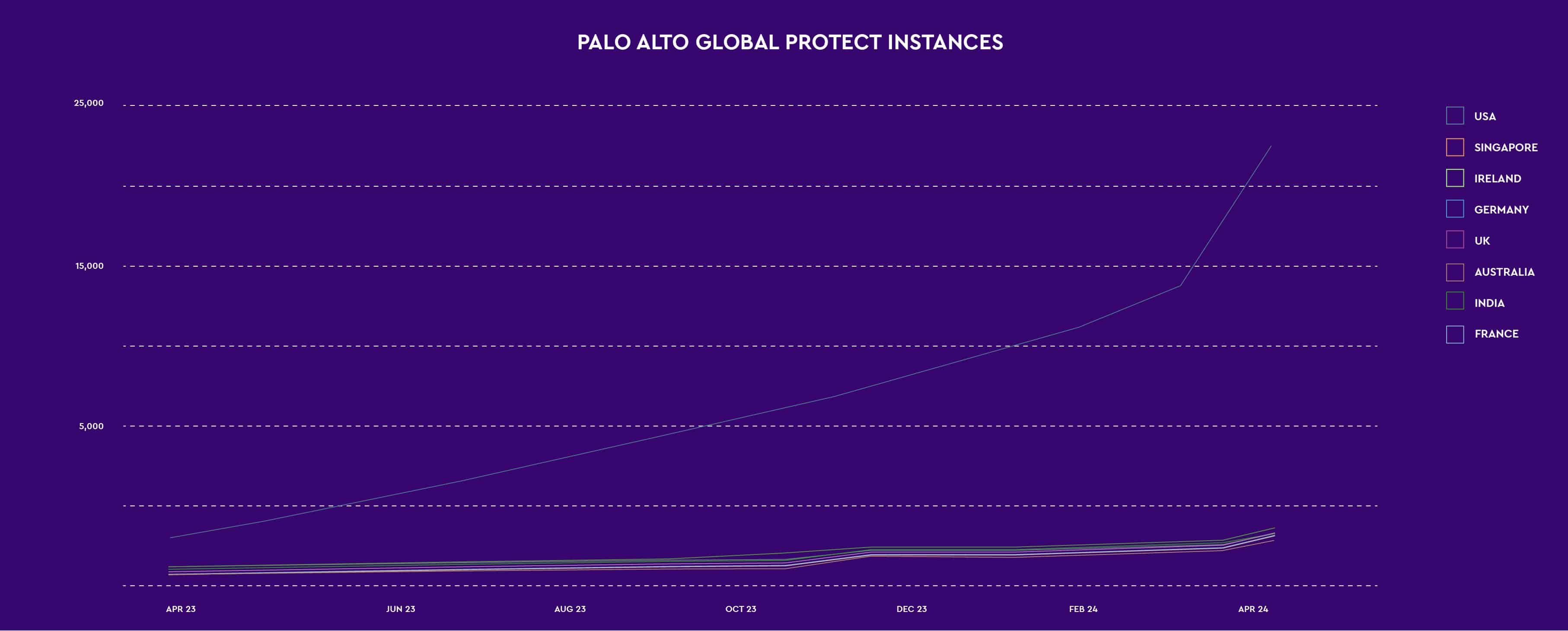 PALO ALTO GLOBAL PROTECT INSTANCES

25,000

15,000

5,000

APR 23
JUN 23
AUG 23
OCT 23
DEC 23
FEB 24
APR 24

USA
SINGAPORE
IRELAND
GERMANY
UK
AUSTRALIA
INDIA
FRANCE